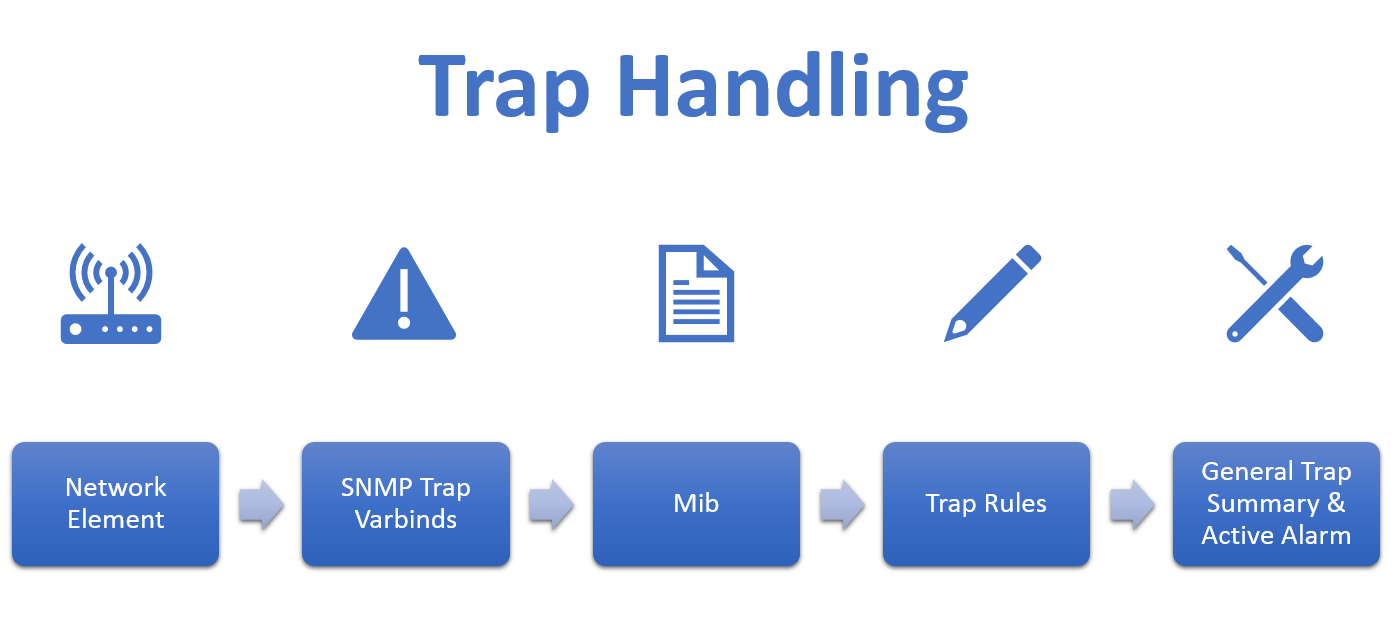 Trap Handling

Network Element

SNMP Trap Varbinds

Mib

Trap Rules

General Trap Summary & Active Alarm